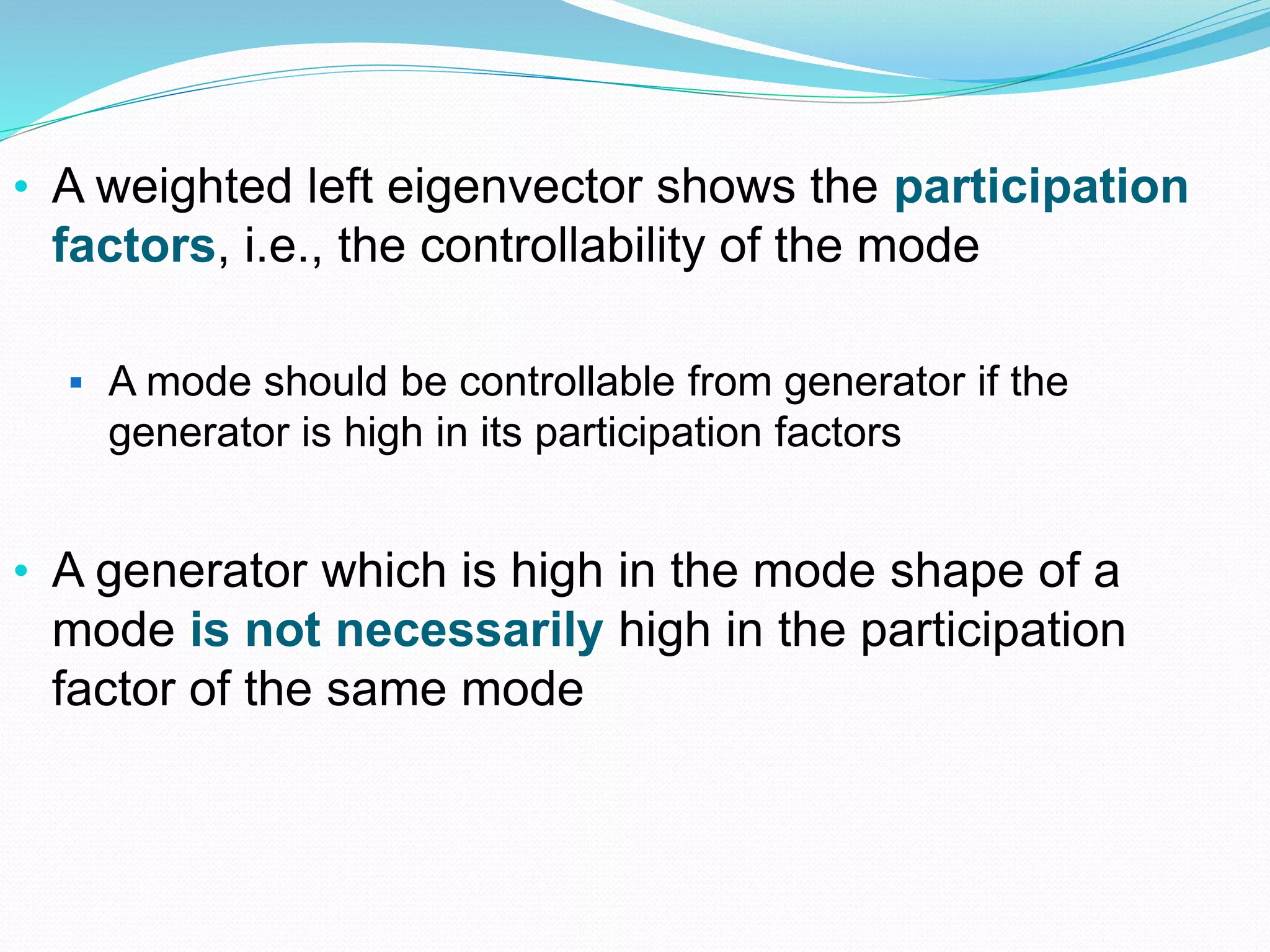 • A weighted left eigenvector shows the participation factors, i.e., the controllability of the mode

▪ A mode should be controllable from generator if the generator is high in its participation factors

• A generator which is high in the mode shape of a mode is not necessarily high in the participation factor of the same mode